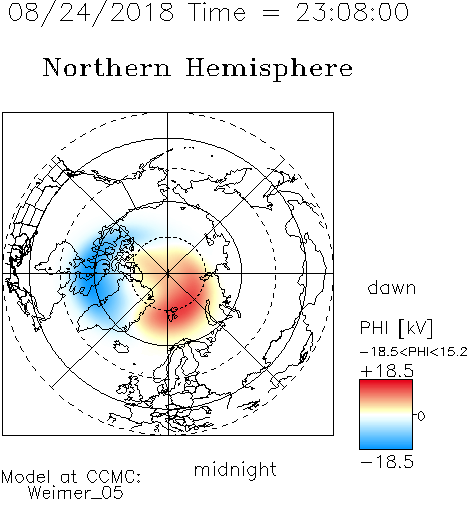 08/24/2018 Time = 23:08:00

Northern Hemisphere

dawn

PHI [kV]

−18.5<PHI<15.2

+18.5

0

−18.5

midnight

Model at CCMC:
Weimer_05